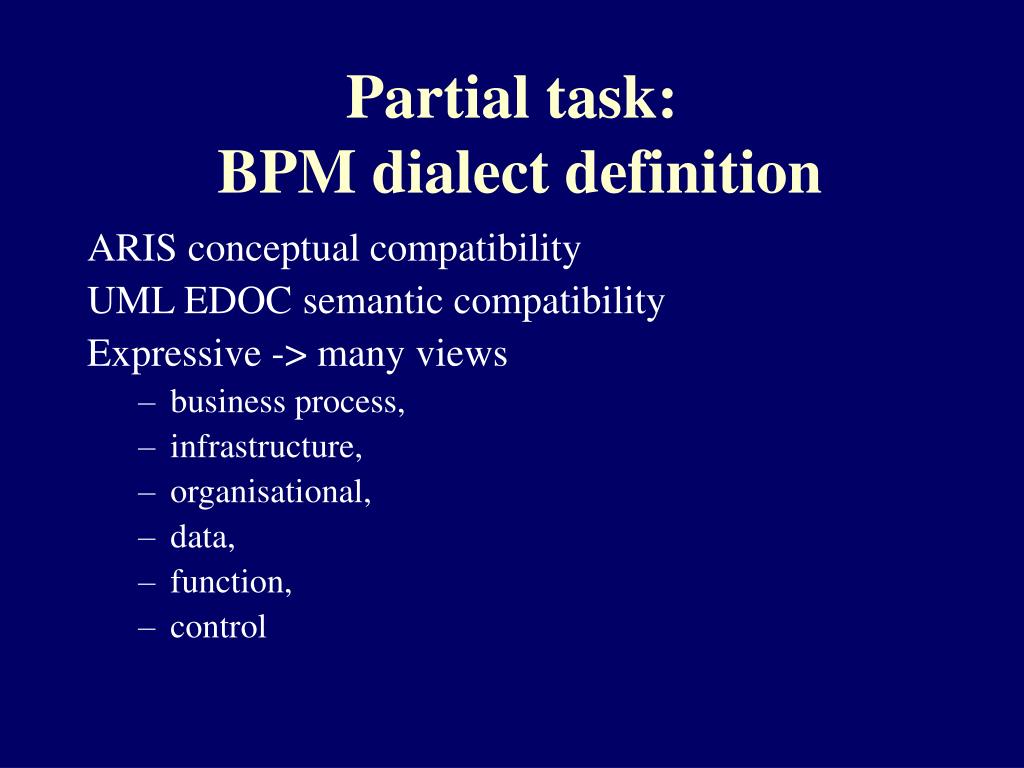 Partial task:
BPM dialect definition

ARIS conceptual compatibility

UML EDOC semantic compatibility

Expressive -> many views

– business process,
– infrastructure,
– organisational,
– data,
– function,
– control